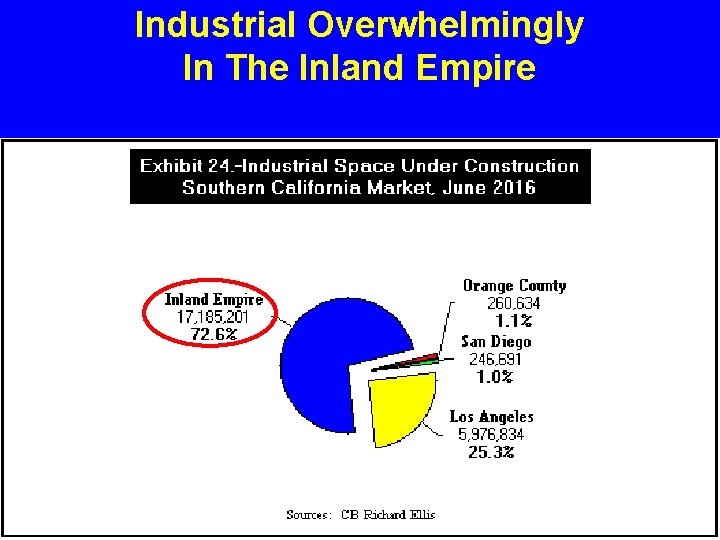 Industrial Overwhelmingly In The Inland Empire

Exhibit 24.-Industrial Space Under Construction
Southern California Market, June 2016

Inland Empire
17,185,201
72.6%

Orange County
260,634
1.1%

San Diego
246,691
1.0%

Los Angeles
5,976,834
25.3%

Sources: CB Richard Ellis